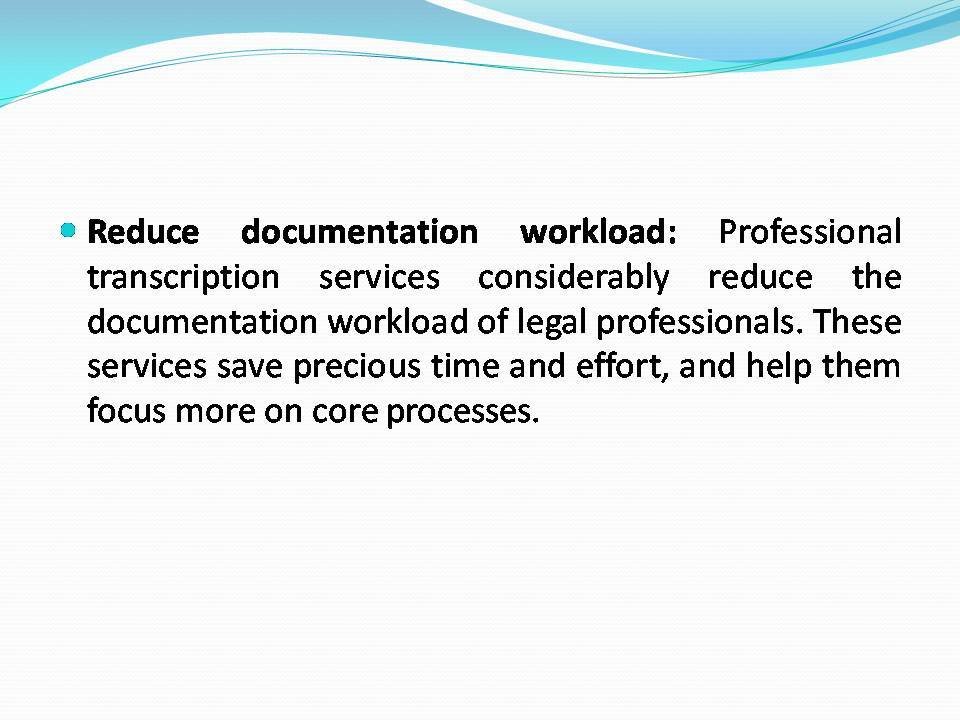 Reduce documentation workload: Professional transcription services considerably reduce the documentation workload of legal professionals. These services save precious time and effort, and help them focus more on core processes.